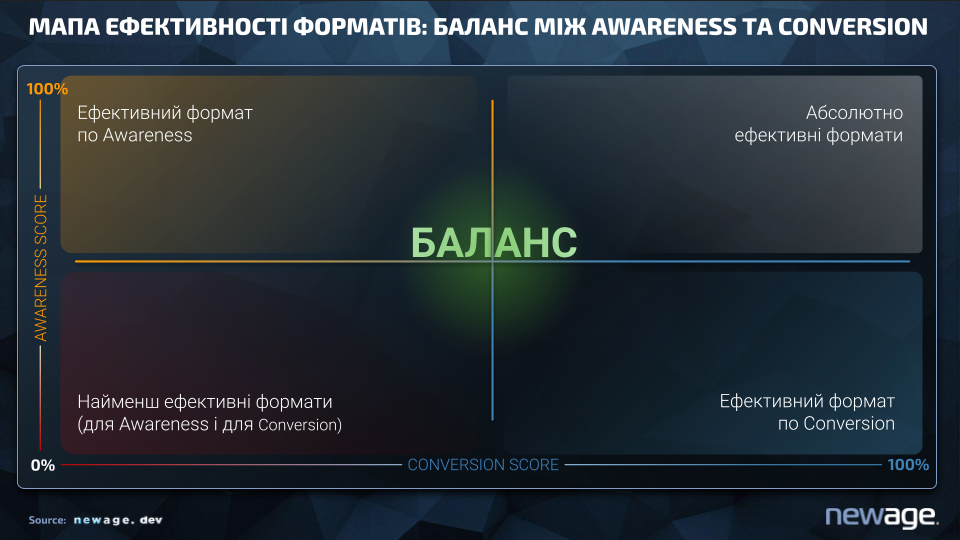 МАПА ЕФЕКТИВНОСТІ ФОРМАТІВ: БАЛАНС МІЖ AWARENESS ТА CONVERSION

100%

AWARENESS SCORE

Ефективний формат по Awareness

Абсолютно ефективні формати

БАЛАНС

Найменш ефективні формати (для Awareness і для Conversion)

Ефективний формат по Conversion

0%

CONVERSION SCORE

100%

Source: newage. dev

newage.